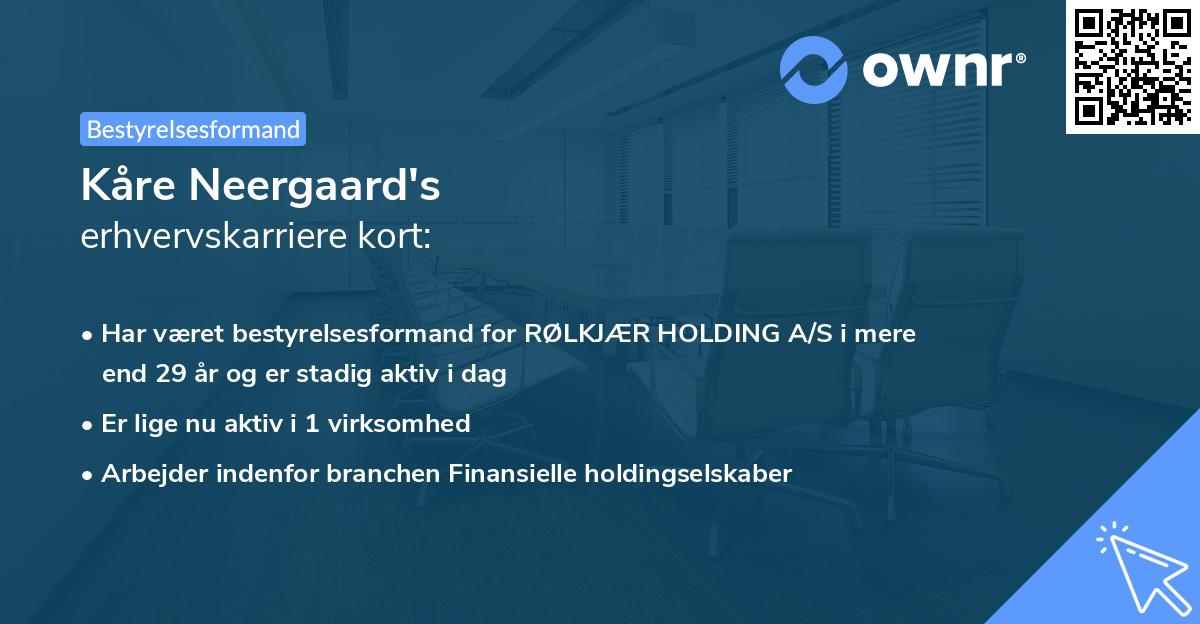 ownr®

Bestyrelsesformand

Kåre Neergaard's
erhvervskarriere kort:

• Har været bestyrelsesformand for RØLKJÆR HOLDING A/S i mere end 29 år og er stadig aktiv i dag
• Er lige nu aktiv i 1 virksomhed
• Arbejder indenfor branchen Finansielle holdingselskaber